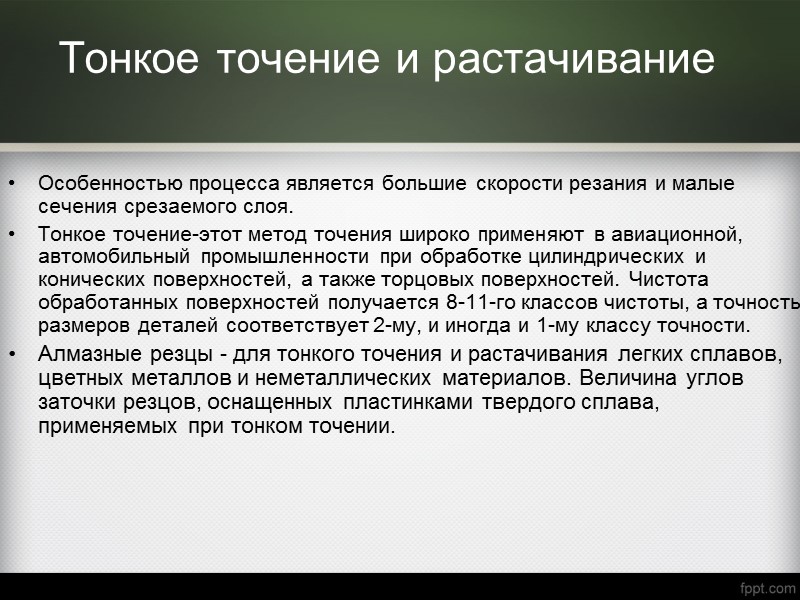 Тонкое точение и растачивание

• Особенностью процесса является большие скорости резания и малые сечения срезаемого слоя.
• Тонкое точение-этот метод точения широко применяют в авиационной, автомобильный промышленности при обработке цилиндрических и конических поверхностей, а также торцовых поверхностей. Чистота обработанных поверхностей получается 8-11-го классов чистоты, а точность размеров деталей соответствует 2-му, и иногда и 1-му классу точности.
• Алмазные резцы - для тонкого точения и растачивания легких сплавов, цветных металлов и неметаллических материалов. Величина углов заточки резцов, оснащенных пластинками твердого сплава, применяемых при тонком точении.

fppt.com